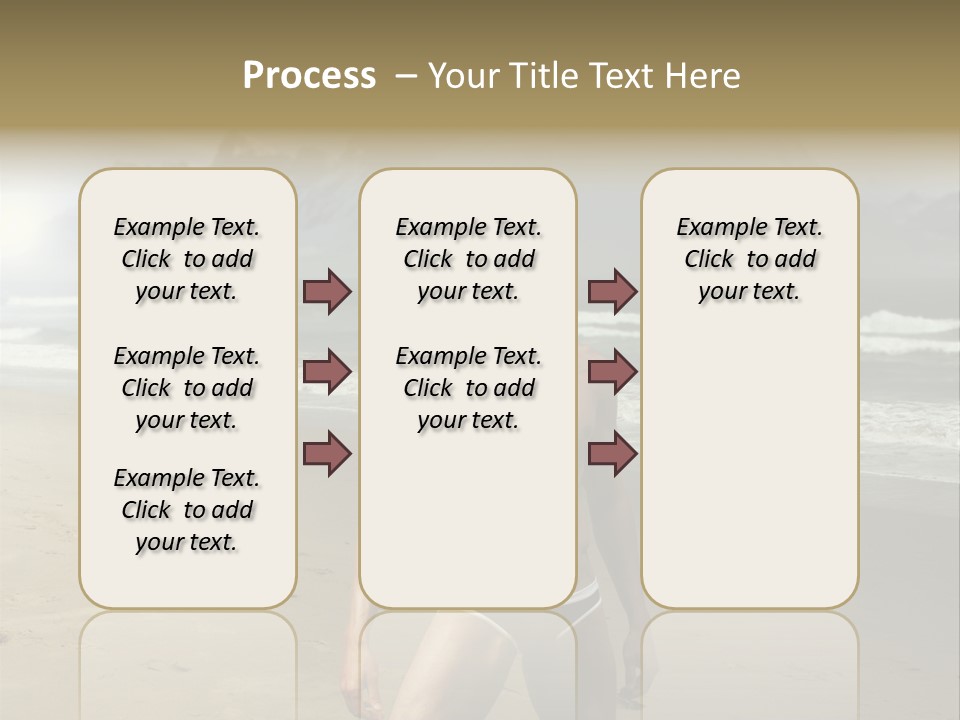 Process – Your Title Text Here

Example Text. Click to add your text.

Example Text. Click to add your text.

Example Text. Click to add your text.

Example Text. Click to add your text.

Example Text. Click to add your text.

Example Text. Click to add your text.